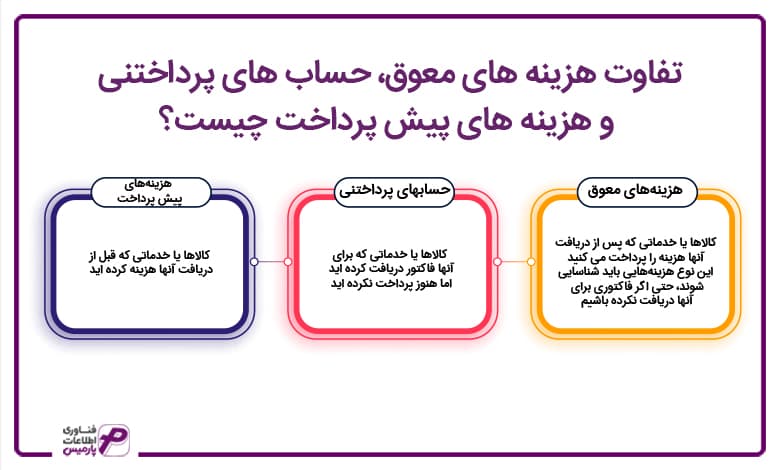 تفاوت هزینه های معوق، حساب های پرداختنی و هزینه های پیش پرداخت چیست؟

هزینه‌های معوق

کالاها یا خدماتی که پس از دریافت آنها هزینه را پرداخت می کنید این نوع هزینه‌هایی باید شناسایی شوند، حتی اگر فاکتوری برای آنها دریافت نکرده باشیم

حسابهای پرداختنی

کالاها یا خدماتی که برای آنها فاکتور دریافت کرده اید اما هنوز پرداخت نکرده اید

هزینه‌های پیش پرداخت

کالاها یا خدماتی که قبل از دریافت آنها هزینه کرده اید

فناوری اطلاعات پارمیس